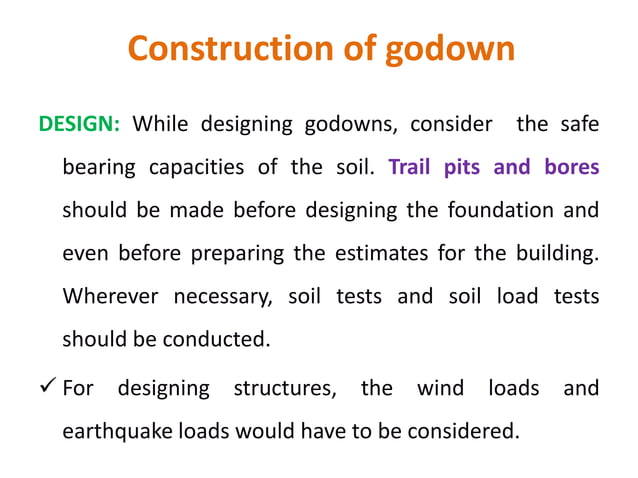 Construction of godown

DESIGN: While designing godowns, consider the safe bearing capacities of the soil. Trail pits and bores should be made before designing the foundation and even before preparing the estimates for the building. Wherever necessary, soil tests and soil load tests should be conducted.

✓ For designing structures, the wind loads and earthquake loads would have to be considered.